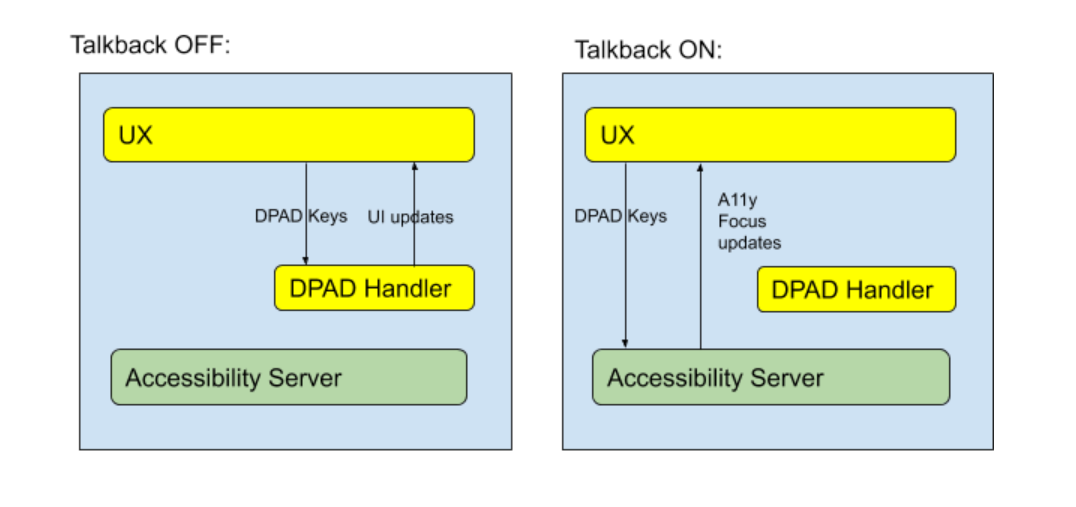 Talkback OFF:

UX

DPAD Keys

UI updates

DPAD Handler

Accessibility Server

Talkback ON:

UX

DPAD Keys

A11y Focus updates

DPAD Handler

Accessibility Server